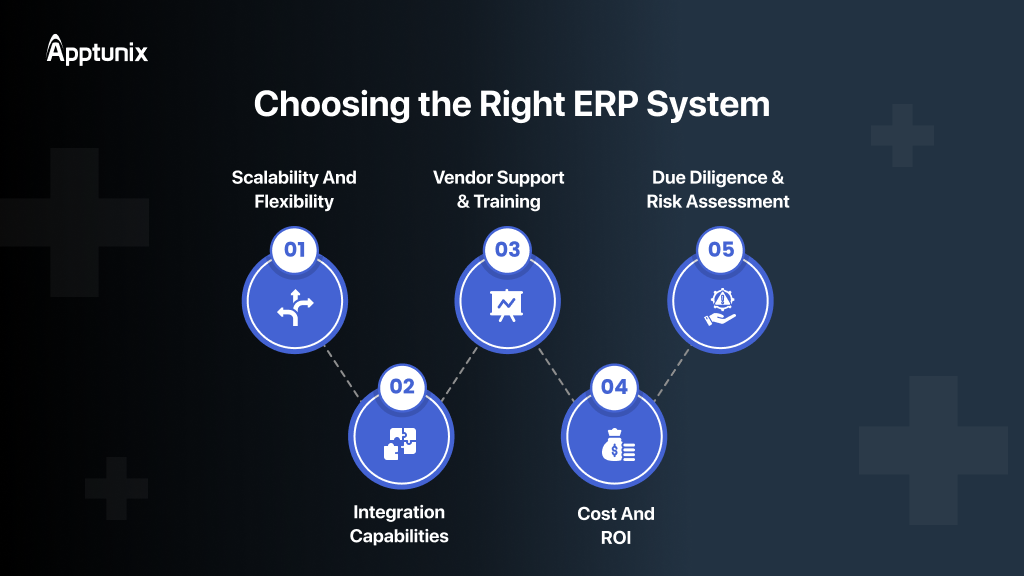 Apptunix

Choosing the Right ERP System

Scalability And Flexibility

01

Vendor Support & Training

03

Due Diligence & Risk Assessment

05

02

Integration Capabilities

04

Cost And ROI